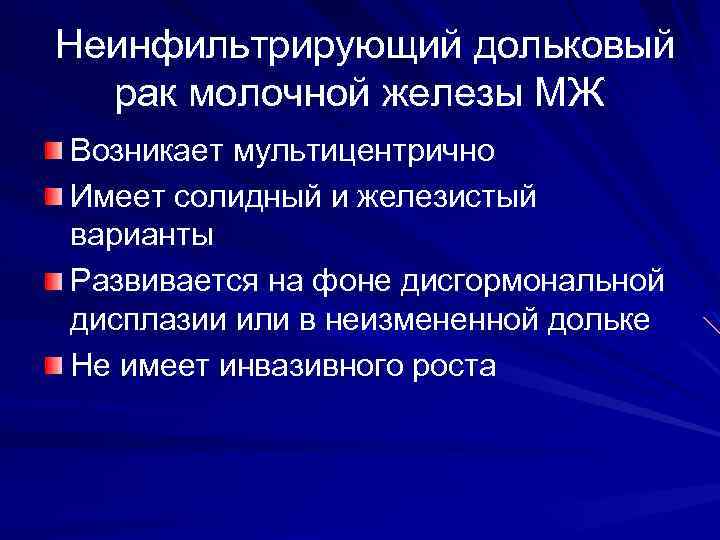 Неинфильтрирующий дольковый рак молочной железы МЖ

Возникает мультицентрично

Имеет солидный и железистый варианты

Развивается на фоне дисгормональной дисплазии или в неизмененной дольке

Не имеет инвазивного роста